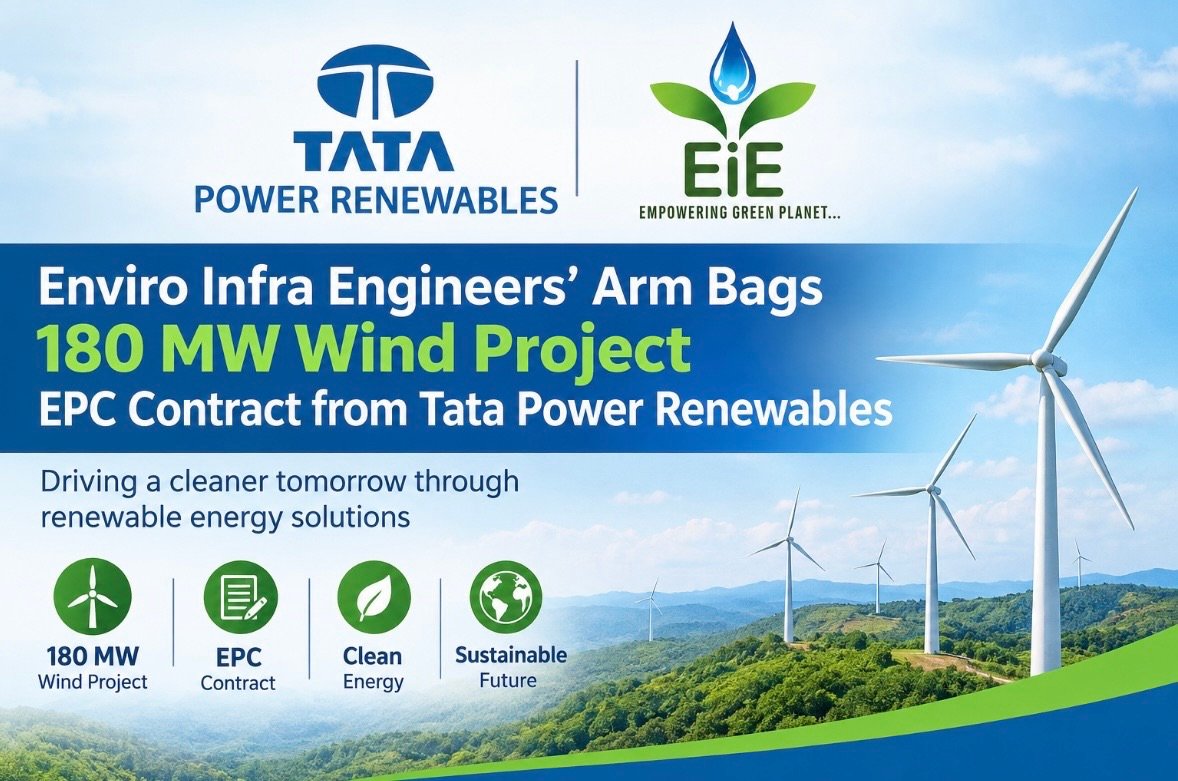 TATA
POWER RENEWABLES

EiE
EMPOWERING GREEN PLANET...

Enviro Infra Engineers' Arm Bags
180 MW Wind Project
EPC Contract from Tata Power Renewables

Driving a cleaner tomorrow through renewable energy solutions

180 MW
Wind Project

EPC
Contract

Clean
Energy

Sustainable
Future